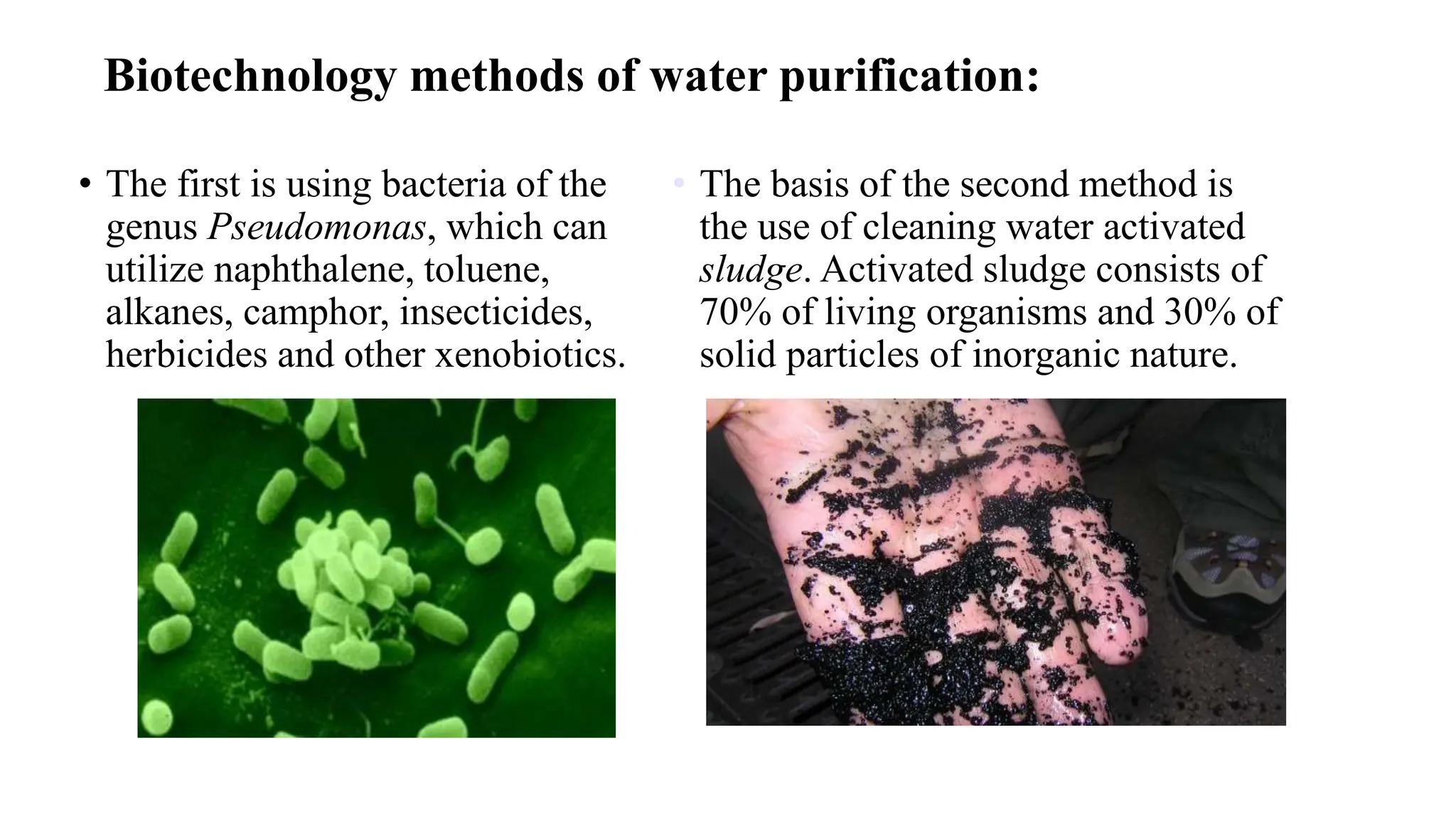 Biotechnology methods of water purification:

• The first is using bacteria of the genus Pseudomonas, which can utilize naphthalene, toluene, alkanes, camphor, insecticides, herbicides and other xenobiotics.

• The basis of the second method is the use of cleaning water activated sludge. Activated sludge consists of 70% of living organisms and 30% of solid particles of inorganic nature.